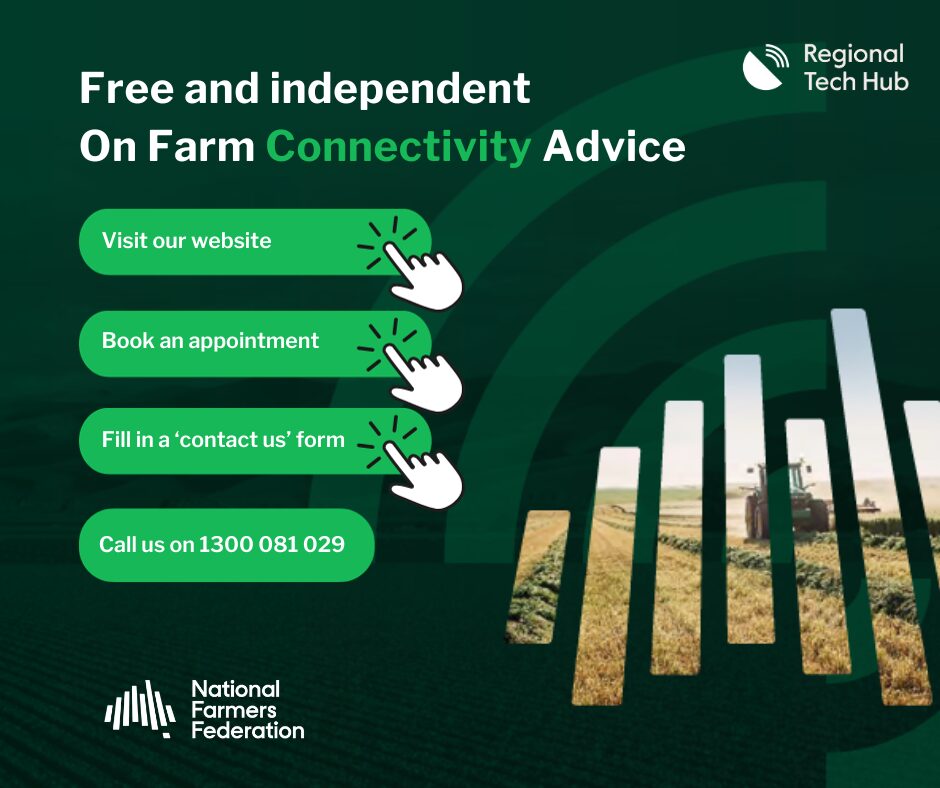 Regional
Tech Hub

Free and independent
On Farm Connectivity Advice

Visit our website

Book an appointment

Fill in a ‘contact us’ form

Call us on 1300 081 029

National
Farmers
Federation